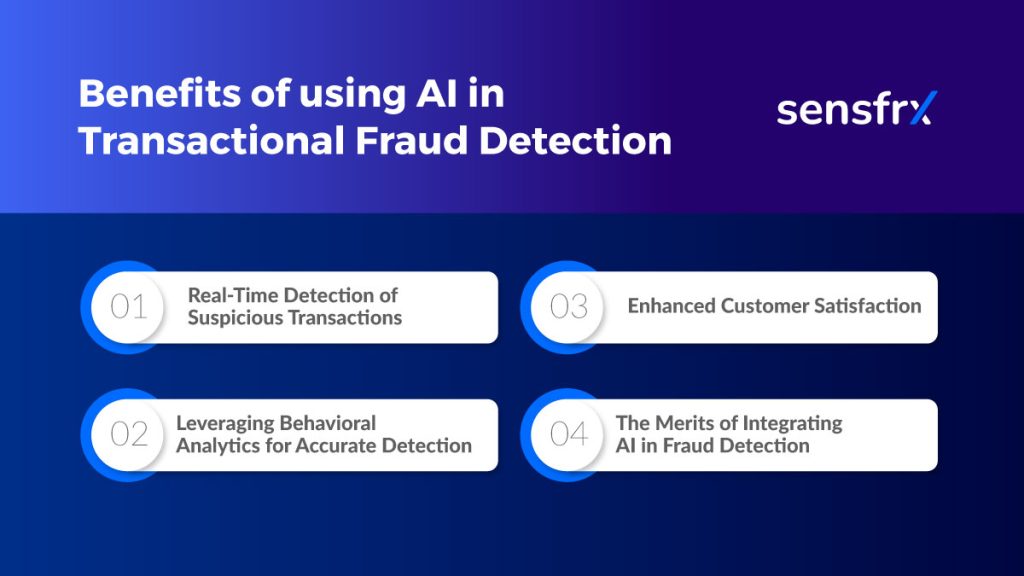 Benefits of using AI in Transactional Fraud Detection

sensfrx

01 Real-Time Detection of Suspicious Transactions

02 Leveraging Behavioral Analytics for Accurate Detection

03 Enhanced Customer Satisfaction

04 The Merits of Integrating AI in Fraud Detection